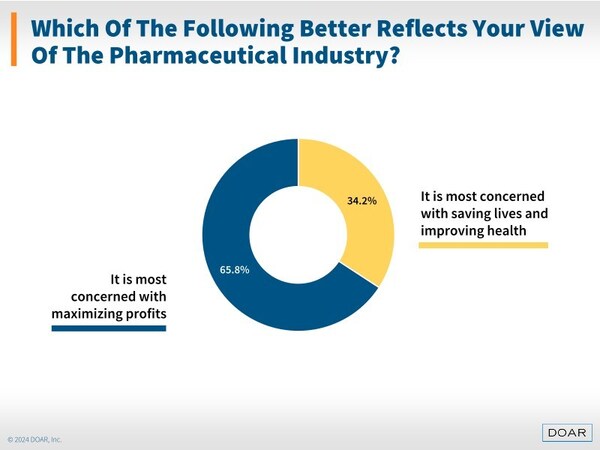 Which Of The Following Better Reflects Your View Of The Pharmaceutical Industry?

34.2%

It is most concerned with saving lives and improving health

65.8%

It is most concerned with maximizing profits

© 2024 DOAR, Inc.

DOAR